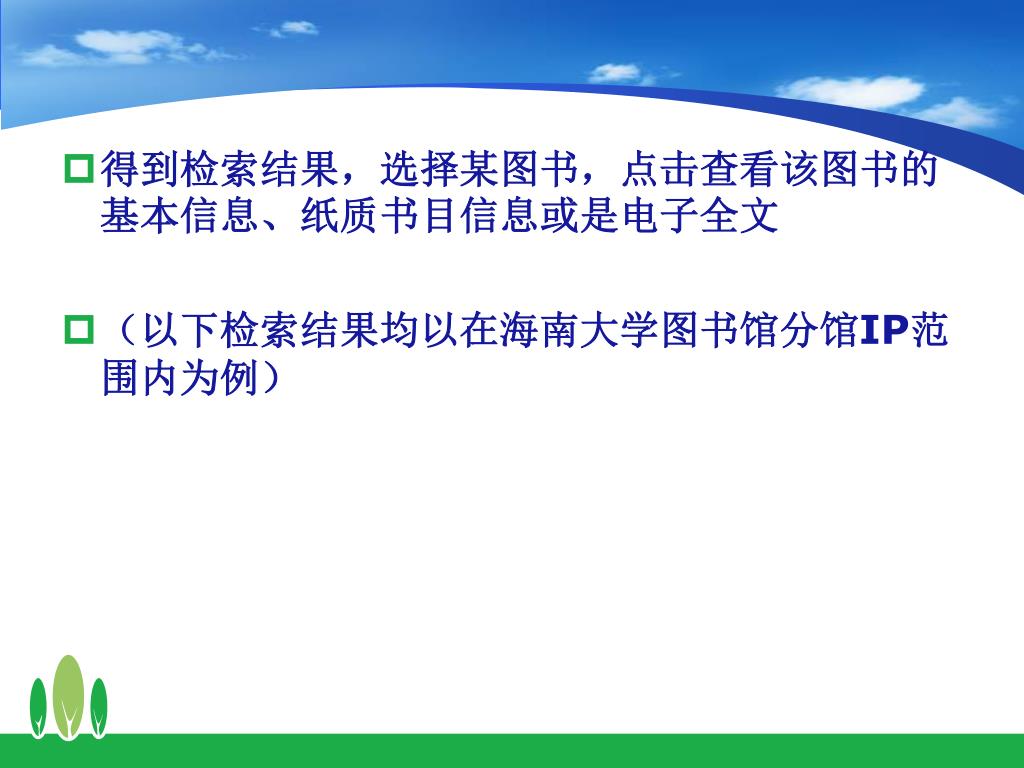 得到检索结果，选择某图书，点击查看该图书的基本信息、纸质书目信息或是电子全文

（以下检索结果均以在海南大学图书馆分馆IP范围内为例）